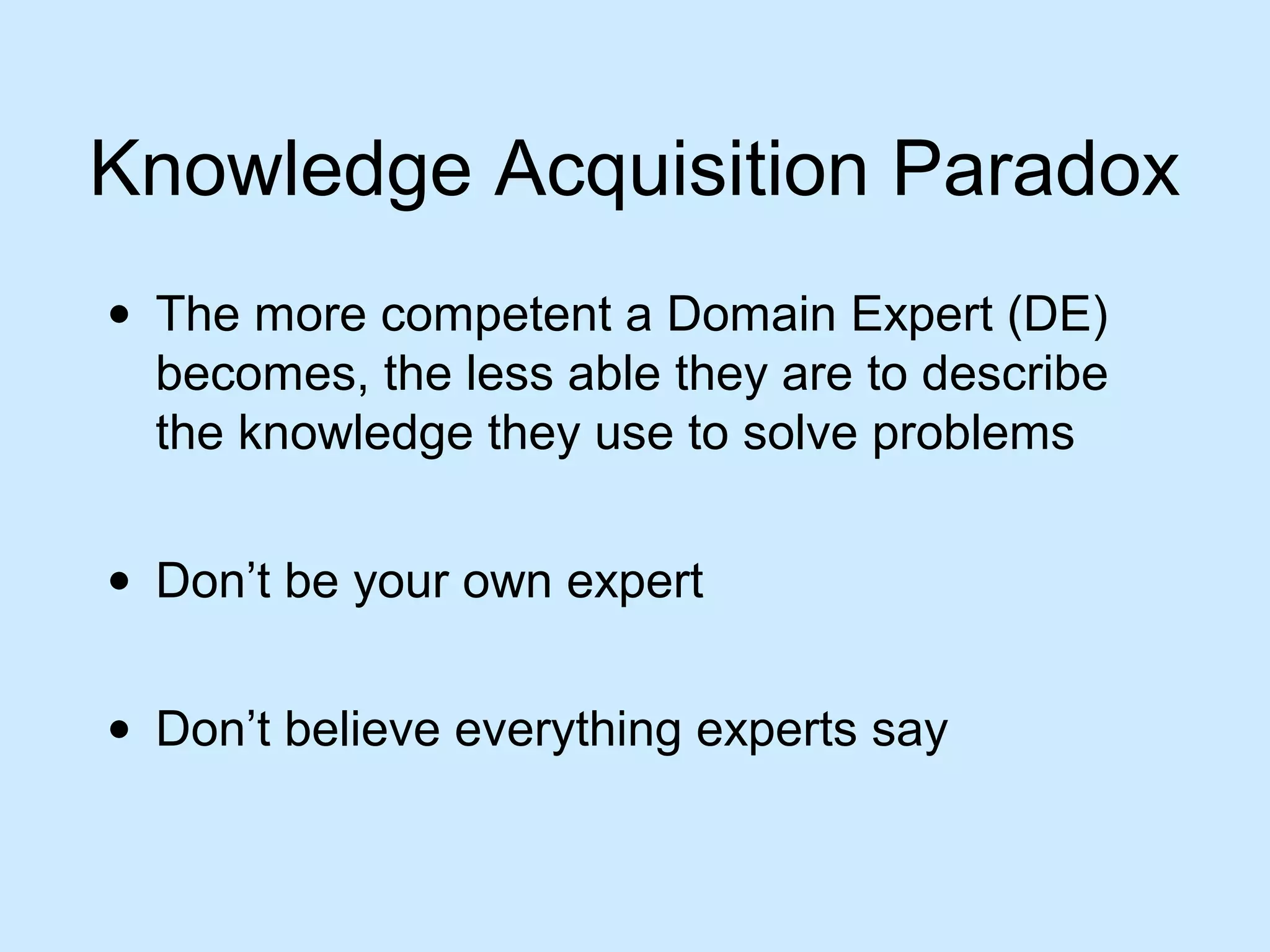 Knowledge Acquisition Paradox

• The more competent a Domain Expert (DE) becomes, the less able they are to describe the knowledge they use to solve problems

• Don’t be your own expert

• Don’t believe everything experts say